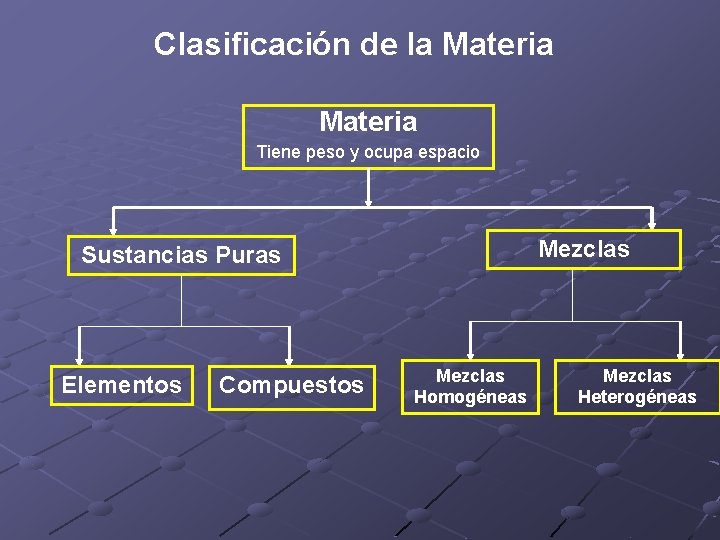 Clasificación de la Materia

Materia
Tiene peso y ocupa espacio

Sustancias Puras

Mezclas

Elementos

Compuestos

Mezclas Homogéneas

Mezclas Heterogéneas